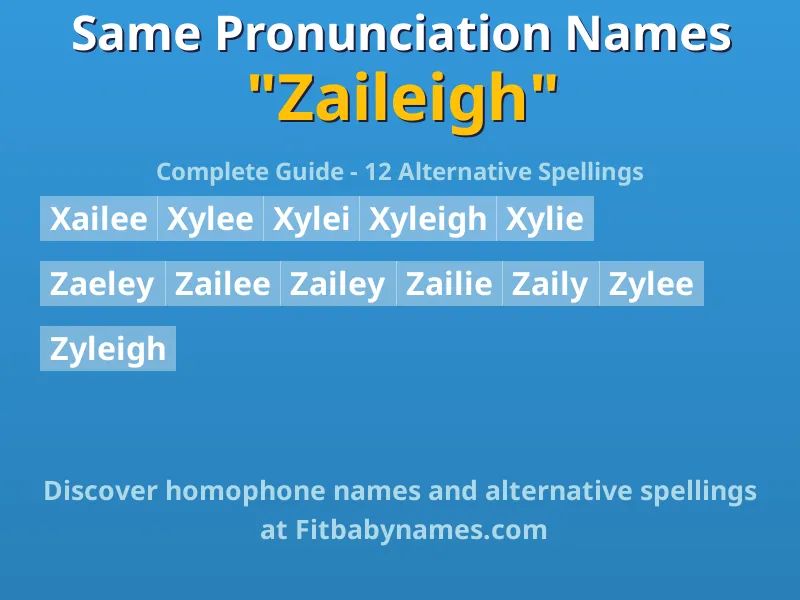 Same Pronunciation Names
"Zaileigh"

Complete Guide - 12 Alternative Spellings

Xailee Xylee Xylei Xyleigh Xylie

Zaeley Zailee Zailey Zailie Zaily Zylee

Zyleigh

Discover homophone names and alternative spellings at Fitbabynames.com